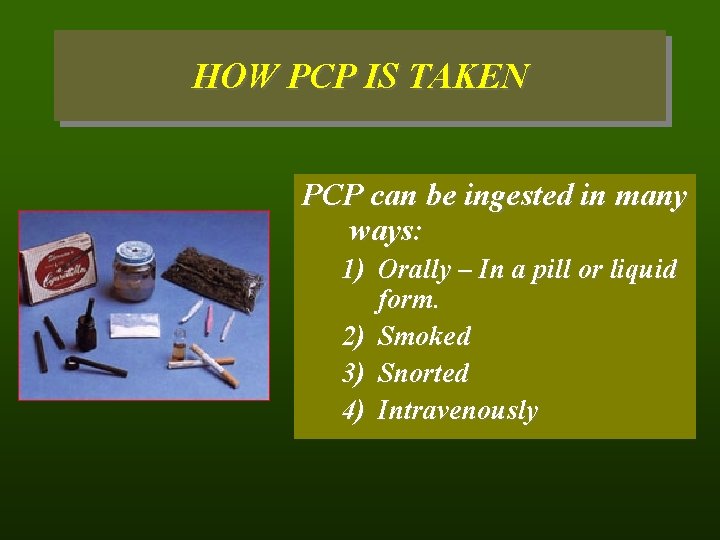 HOW PCP IS TAKEN

PCP can be ingested in many ways:

1) Orally – In a pill or liquid form.
2) Smoked
3) Snorted
4) Intravenously